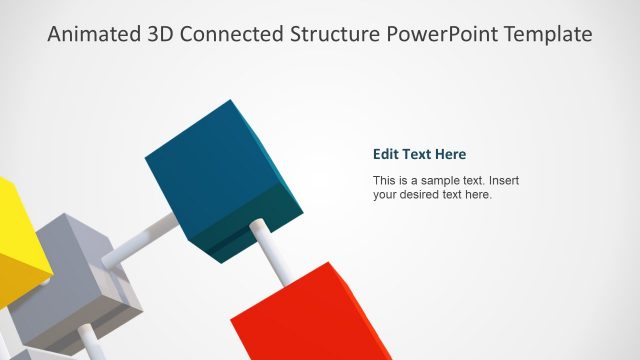 Animated 3D Connected Structure PowerPoint Template

Edit Text Here

This is a sample text. Insert your desired text here.